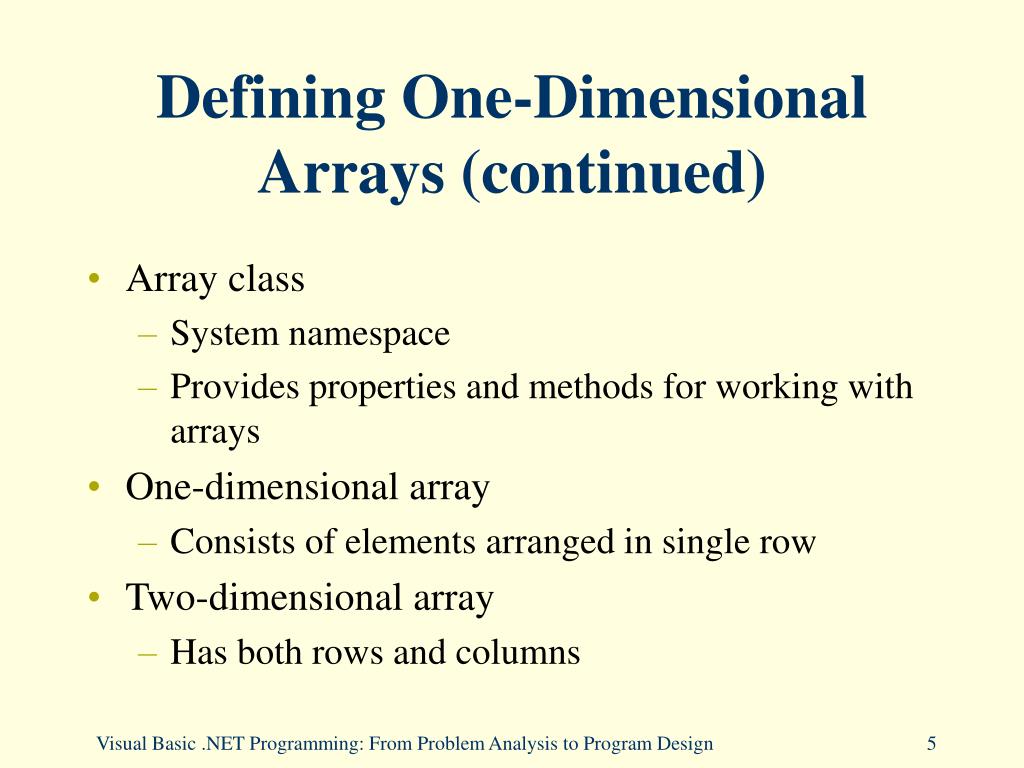 Defining One-Dimensional Arrays (continued)

• Array class
– System namespace
– Provides properties and methods for working with arrays
• One-dimensional array
– Consists of elements arranged in single row
• Two-dimensional array
– Has both rows and columns

Visual Basic .NET Programming: From Problem Analysis to Program Design
5